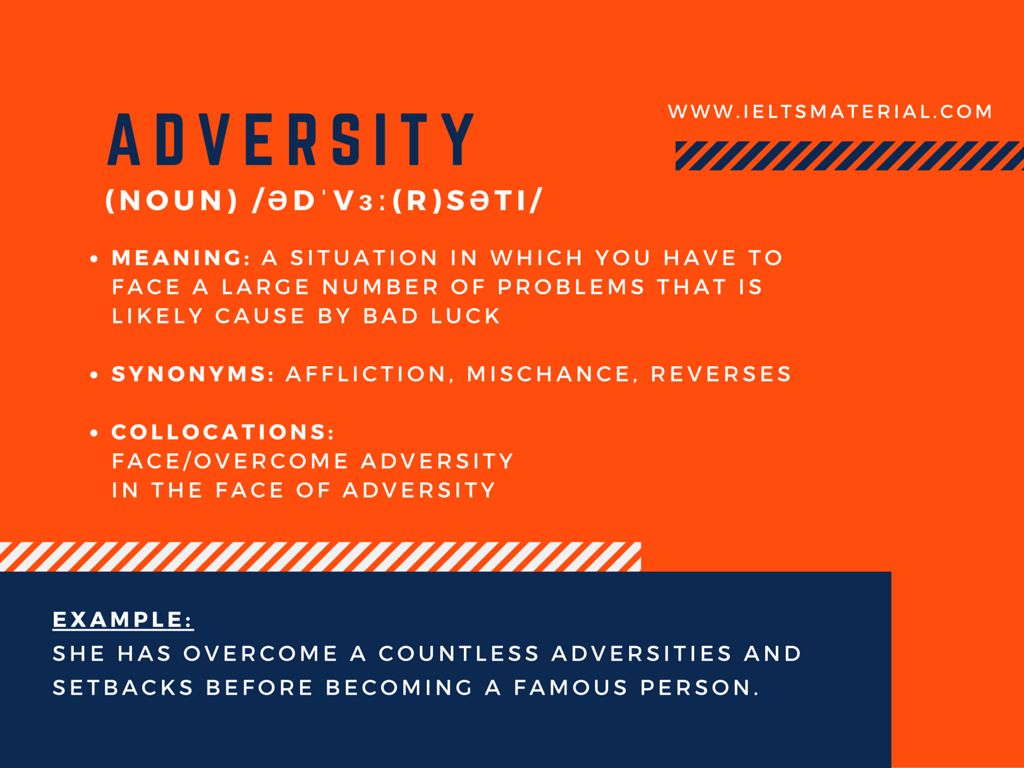 ADVERSITY

WWW.IELTSMATERIAL.COM

(NOUN) /ƏDˈVɜː(R)SƏTI/

• MEANING: A SITUATION IN WHICH YOU HAVE TO FACE A LARGE NUMBER OF PROBLEMS THAT IS LIKELY CAUSE BY BAD LUCK

• SYNONYMS: AFFLICTION, MISCHANCE, REVERSES

• COLLOCATIONS:
FACE/OVERCOME ADVERSITY
IN THE FACE OF ADVERSITY

EXAMPLE:
SHE HAS OVERCOME A COUNTLESS ADVERSITIES AND SETBACKS BEFORE BECOMING A FAMOUS PERSON.